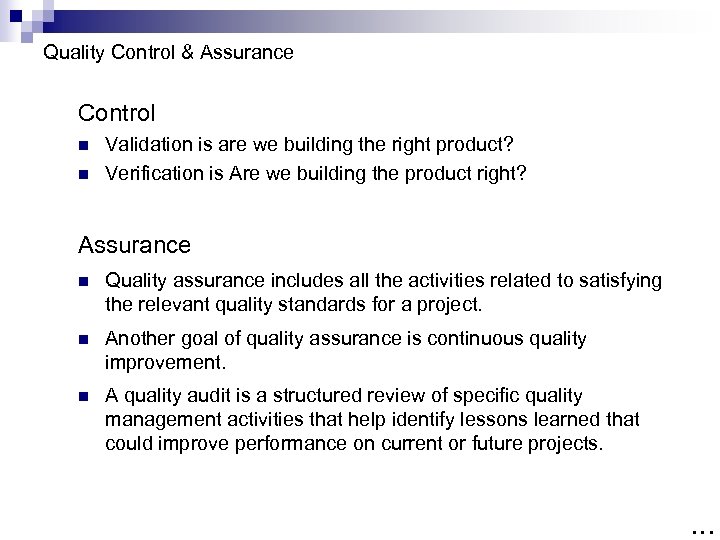 Quality Control & Assurance

Control

- Validation is are we building the right product?
- Verification is Are we building the product right?

Assurance

- Quality assurance includes all the activities related to satisfying the relevant quality standards for a project.
- Another goal of quality assurance is continuous quality improvement.
- A quality audit is a structured review of specific quality management activities that help identify lessons learned that could improve performance on current or future projects.

...